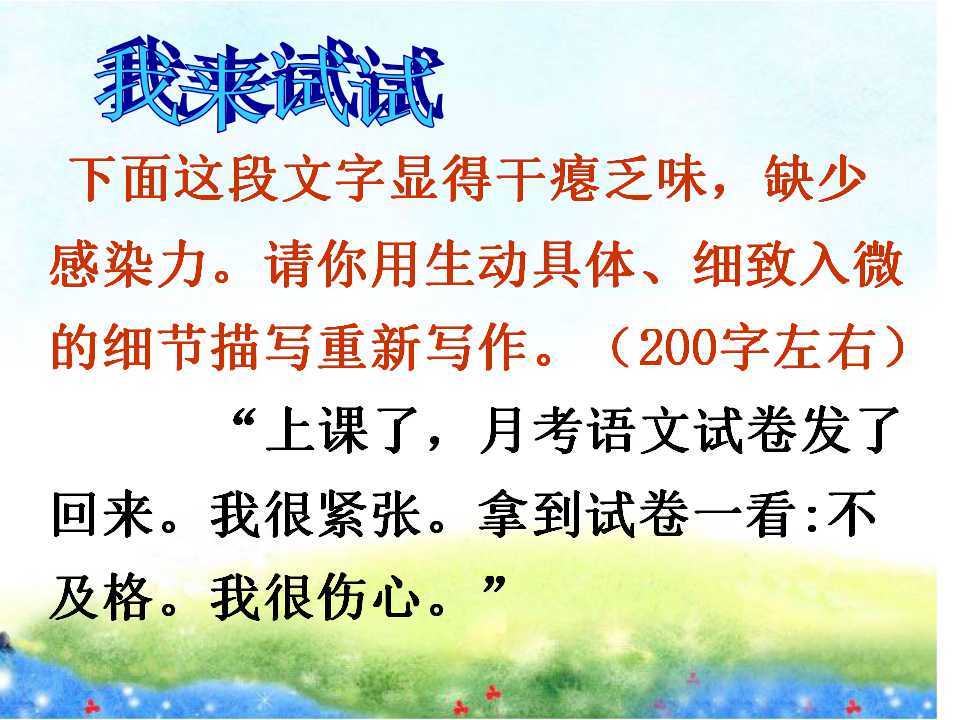 我来试试

下面这段文字显得干瘪乏味，缺少感染力。请你用生动具体、细致入微的细节描写重新写作。（200字左右）

“上课了，月考语文试卷发了回来。我很紧张。拿到试卷一看:不及格。我很伤心。”